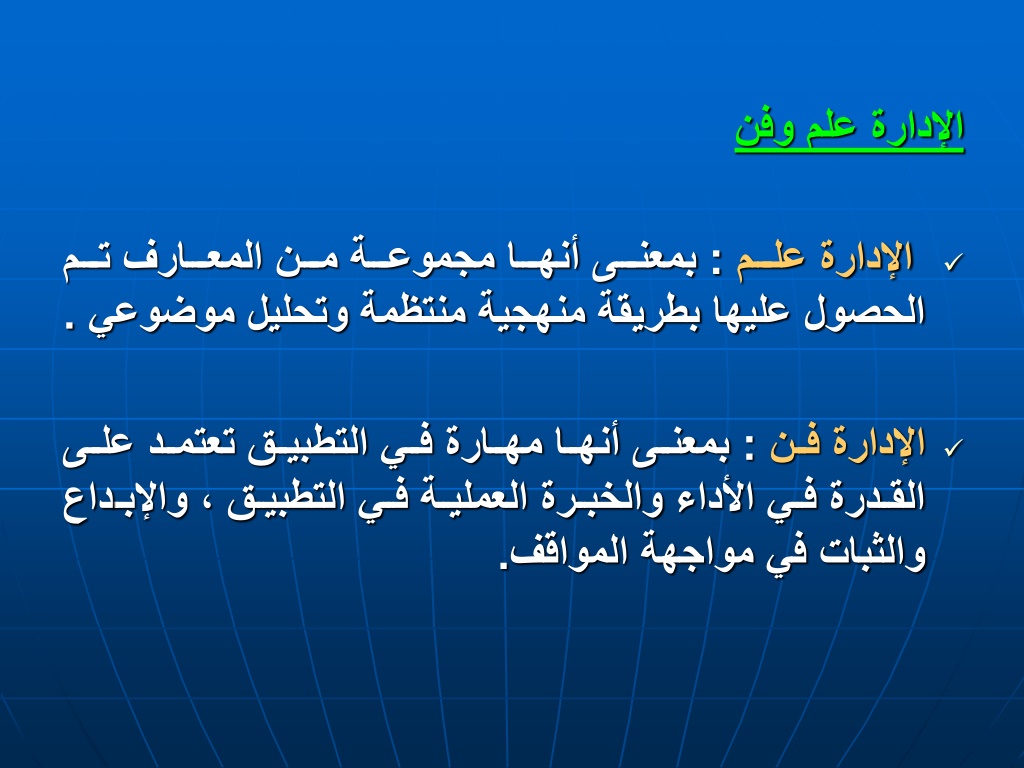 الإدارة علم وفن

✓ الإدارة علم : بمعنى أنها مجموعة من المعارف تم الحصول عليها بطريقة منهجية منتظمة وتحليل موضوعي .

✓ الإدارة فن : بمعنى أنها مهارة في التطبيق تعتمد على القدرة في الأداء والخبرة العملية في التطبيق ، والإبداع والثبات في مواجهة المواقف.